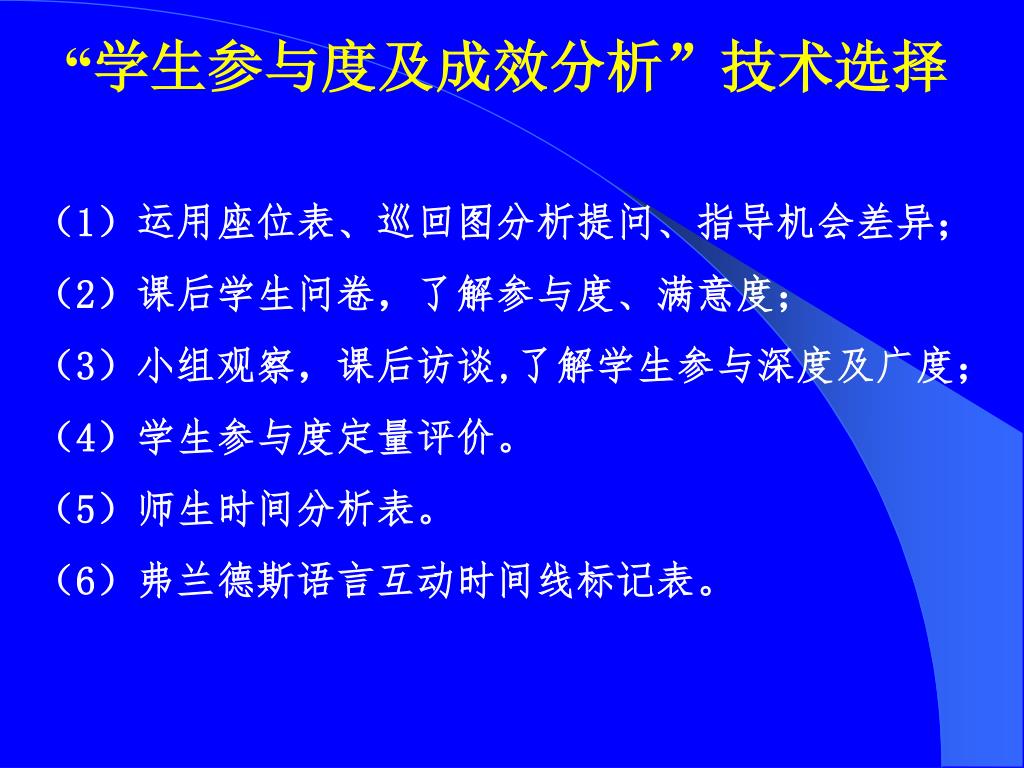 “学生参与度及成效分析”技术选择

（1）运用座位表、巡回图分析提问、指导机会差异；

（2）课后学生问卷，了解参与度、满意度；

（3）小组观察，课后访谈,了解学生参与深度及广度；

（4）学生参与度定量评价。

（5）师生时间分析表。

（6）弗兰德斯语言互动时间线标记表。